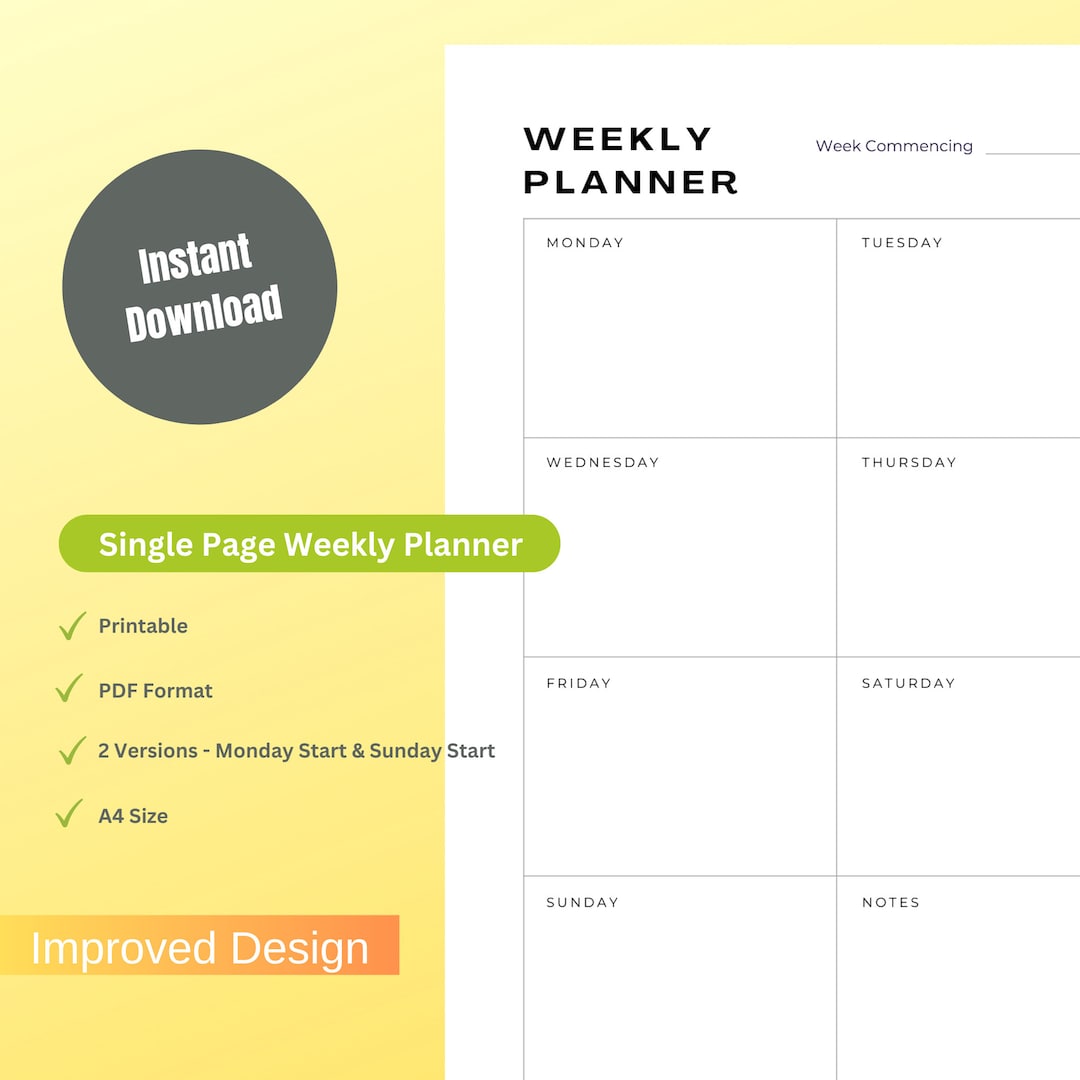 Instant Download

Single Page Weekly Planner

Printable

PDF Format

2 Versions - Monday Start & Sunday Start

A4 Size

Improved Design

WEEKLY PLANNER

Week Commencing

| MONDAY | TUESDAY |
|---|---|
| WEDNESDAY | THURSDAY |
| FRIDAY | SATURDAY |
| SUNDAY | NOTES |